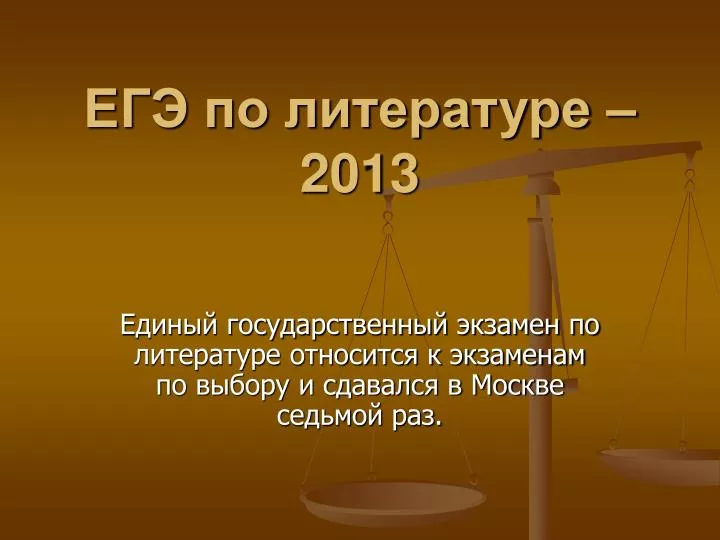 ЕГЭ по литературе – 2013

Единый государственный экзамен по литературе относится к экзаменам по выбору и сдавался в Москве седьмой раз.